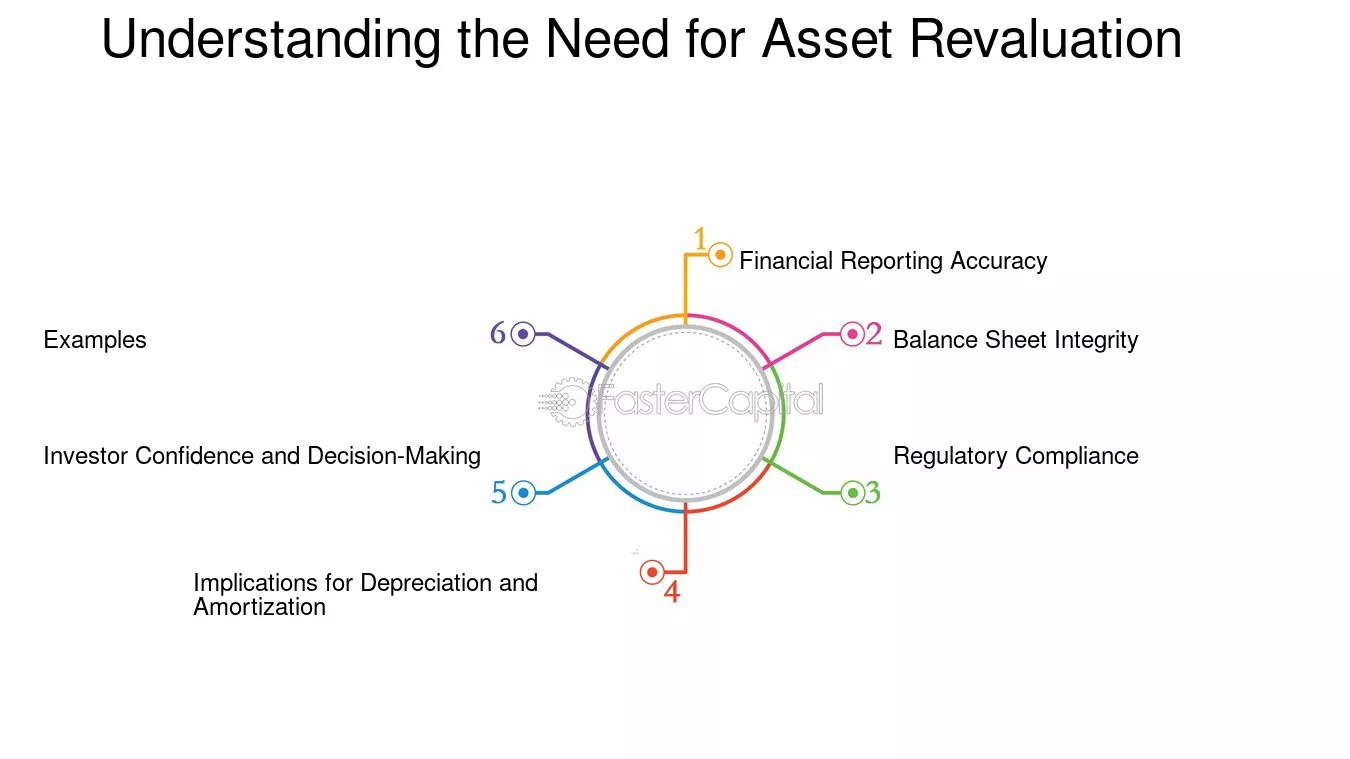 Understanding the Need for Asset Revaluation

1 Financial Reporting Accuracy

2 Balance Sheet Integrity

3 Regulatory Compliance

4 Implications for Depreciation and Amortization

5 Investor Confidence and Decision-Making

6 Examples

FasterCapital